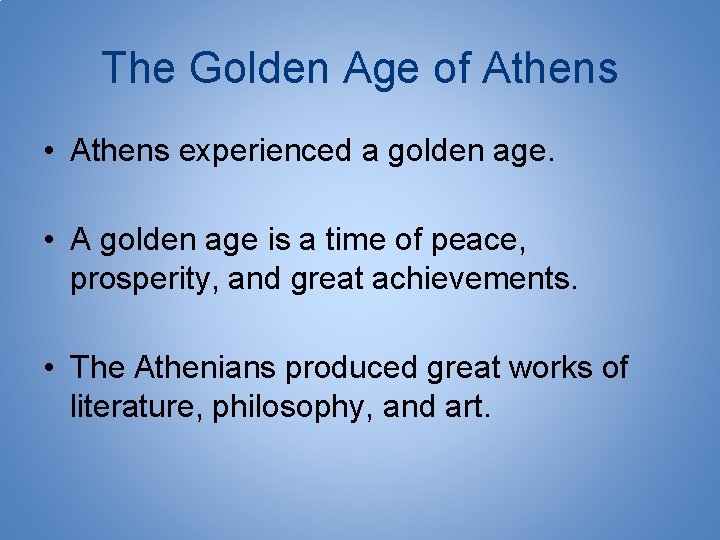 The Golden Age of Athens

• Athens experienced a golden age.

• A golden age is a time of peace, prosperity, and great achievements.

• The Athenians produced great works of literature, philosophy, and art.